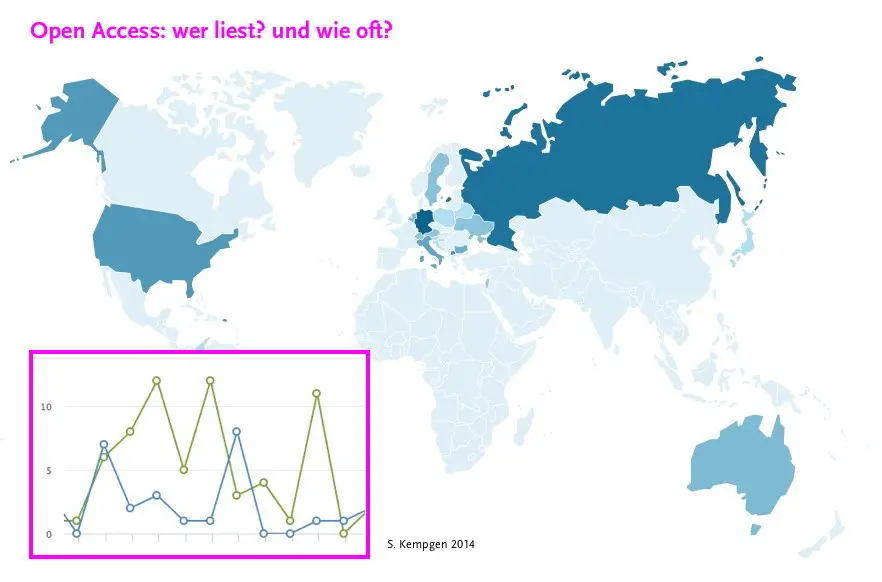 Open Access: wer liest? und wie oft?

10
5
0

S. Kempgen 2014